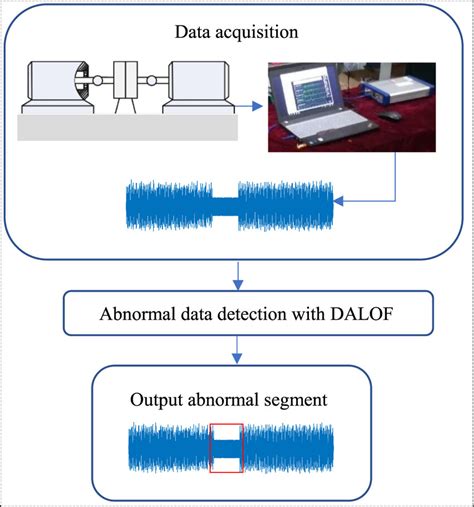 Data acquisition

Abnormal data detection with DALOF

Output abnormal segment